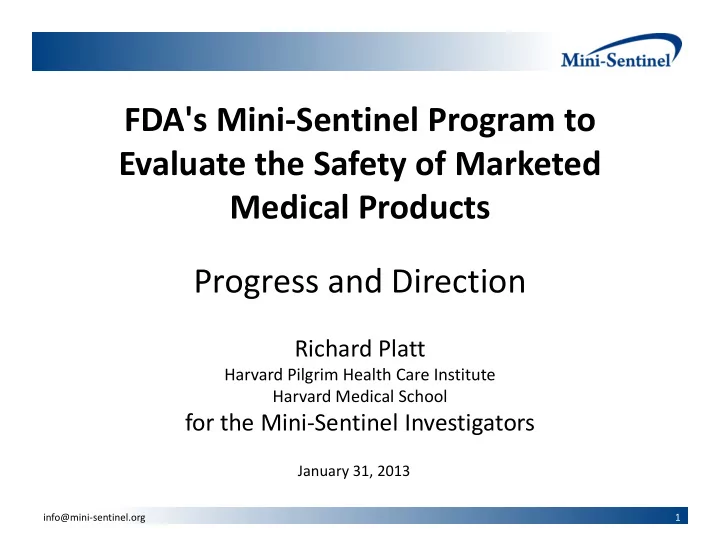 Mini-Sentinel

FDA's Mini-Sentinel Program to Evaluate the Safety of Marketed Medical Products

Progress and Direction

Richard Platt
Harvard Pilgrim Health Care Institute
Harvard Medical School
for the Mini-Sentinel Investigators

January 31, 2013

info@mini-sentinel.org

1